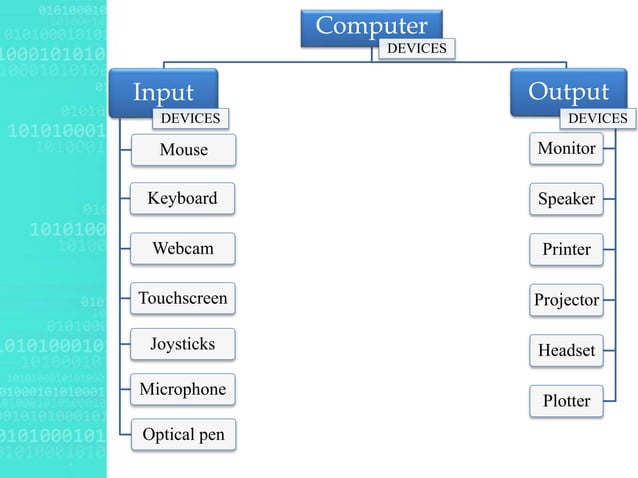 Computer
DEVICES

Input
DEVICES

Mouse

Keyboard

Webcam

Touchscreen

Joysticks

Microphone

Optical pen

Output
DEVICES

Monitor

Speaker

Printer

Projector

Headset

Plotter